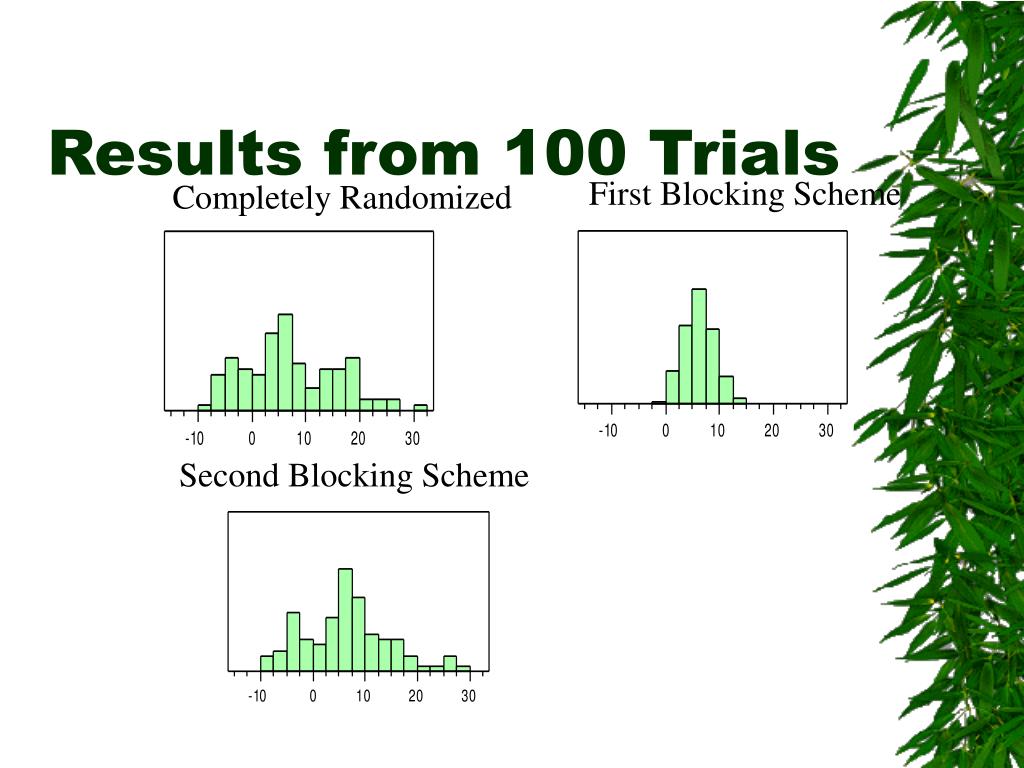 Results from 100 Trials

Completely Randomized

-10 0 10 20 30

First Blocking Scheme

-10 0 10 20 30

Second Blocking Scheme

-10 0 10 20 30